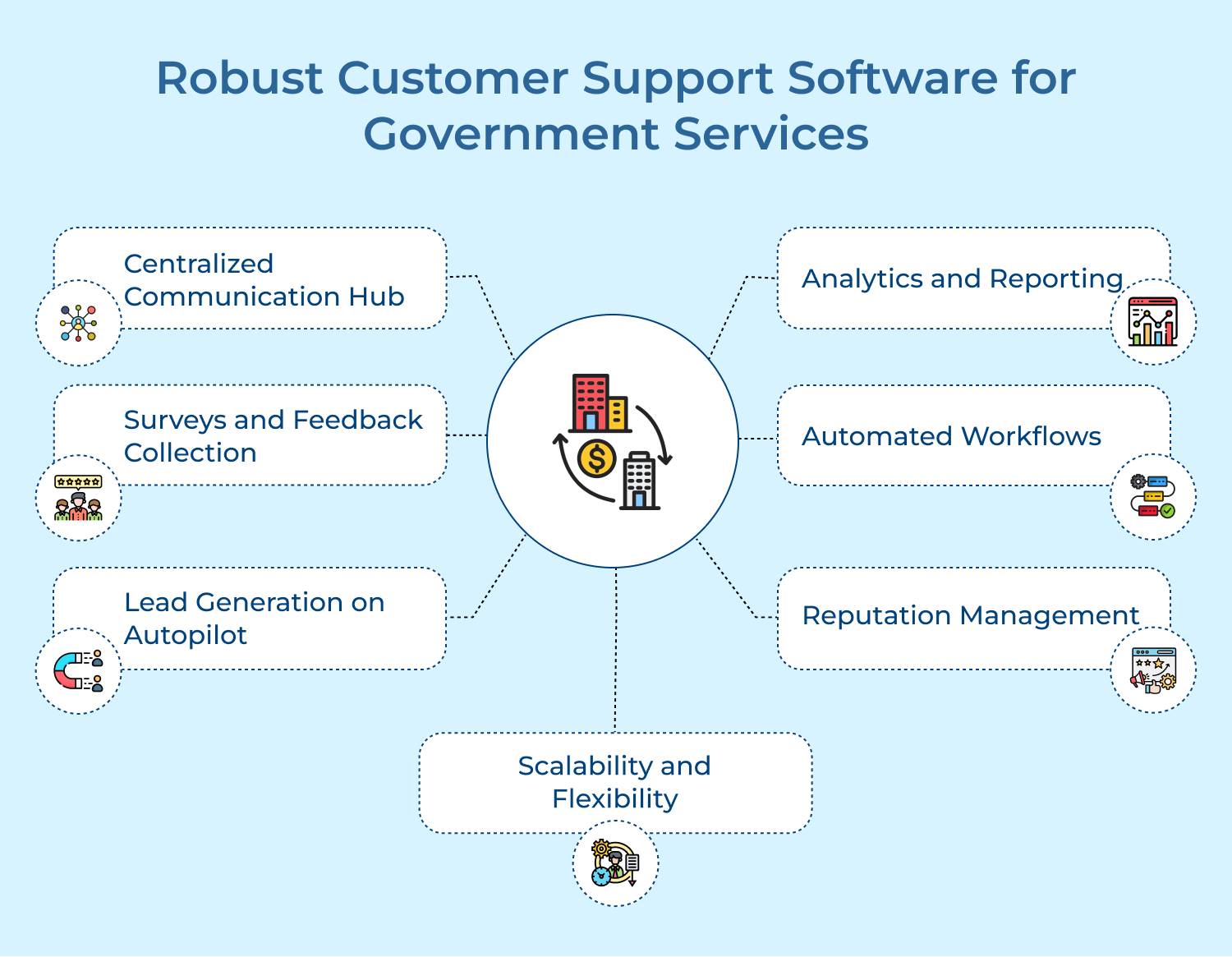 Robust Customer Support Software for Government Services

Centralized Communication Hub

Surveys and Feedback Collection

Lead Generation on Autopilot

Analytics and Reporting

Automated Workflows

Reputation Management

Scalability and Flexibility